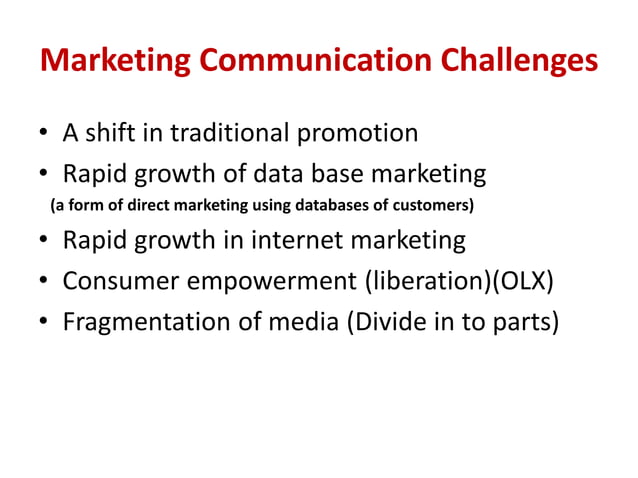 Marketing Communication Challenges

• A shift in traditional promotion
• Rapid growth of data base marketing
(a form of direct marketing using databases of customers)
• Rapid growth in internet marketing
• Consumer empowerment (liberation)(OLX)
• Fragmentation of media (Divide in to parts)